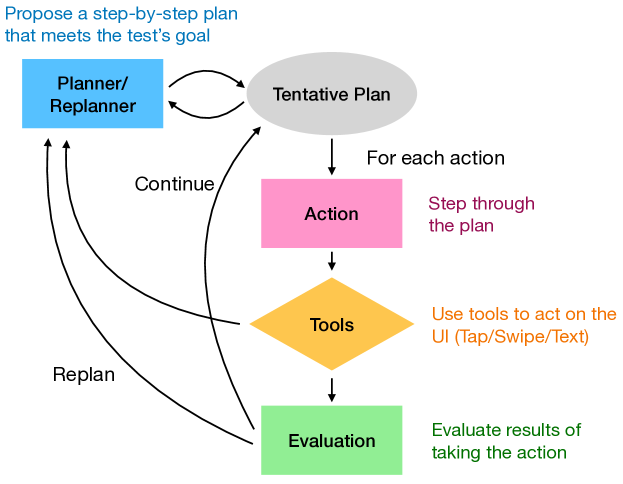 Propose a step-by-step plan that meets the test's goal

Planner/ Replanner

Tentative Plan

For each action

Continue

Action

Step through the plan

Tools

Use tools to act on the UI (Tap/Swipe/Text)

Replan

Evaluation

Evaluate results of taking the action